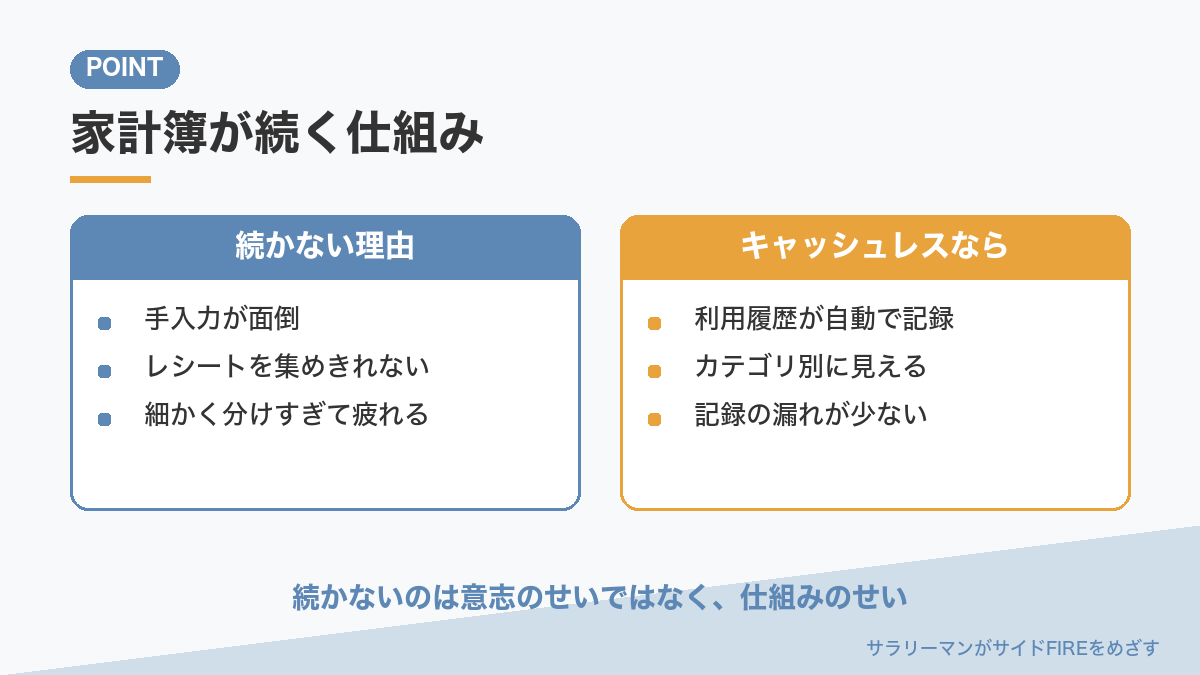 POINT

家計簿が続く仕組み

続かない理由

• 手入力が面倒
• レシートを集めきれない
• 細かく分けすぎて疲れる

キャッシュレスなら

• 利用履歴が自動で記録
• カテゴリ別に見える
• 記録の漏れが少ない

続かないのは意志のせいではなく、仕組みのせい

サラリーマンがサイドFIREをめざす